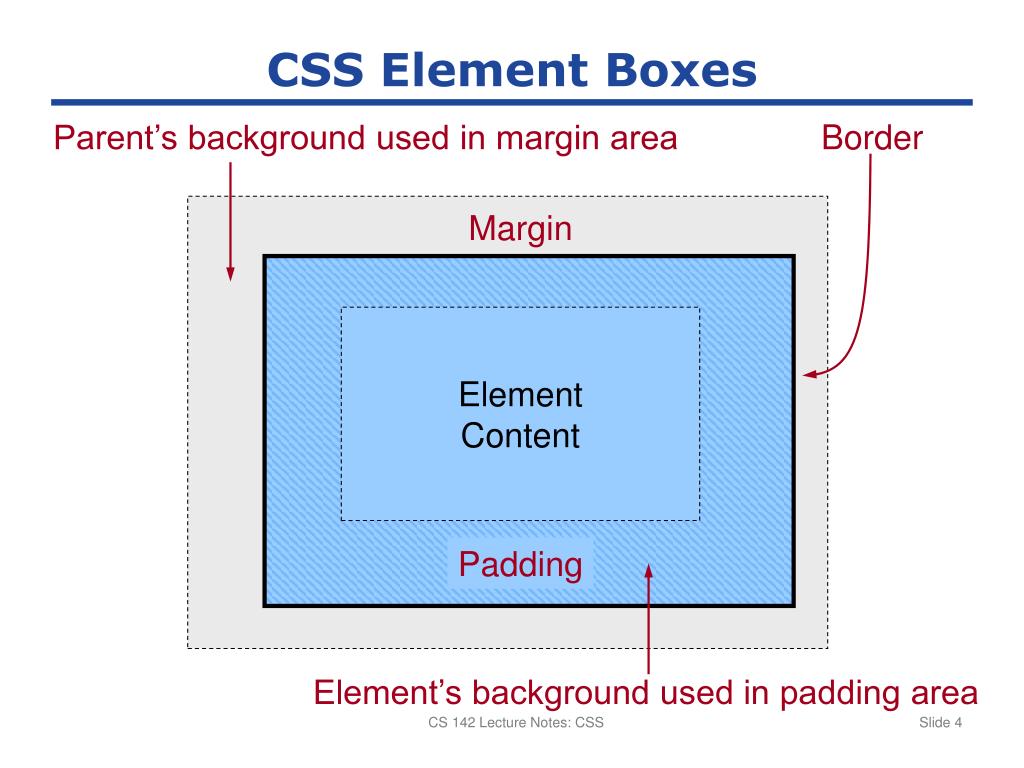 CSS Element Boxes

Parent's background used in margin area

Border

Margin

Element Content

Padding

Element's background used in padding area

CS 142 Lecture Notes: CSS

Slide 4